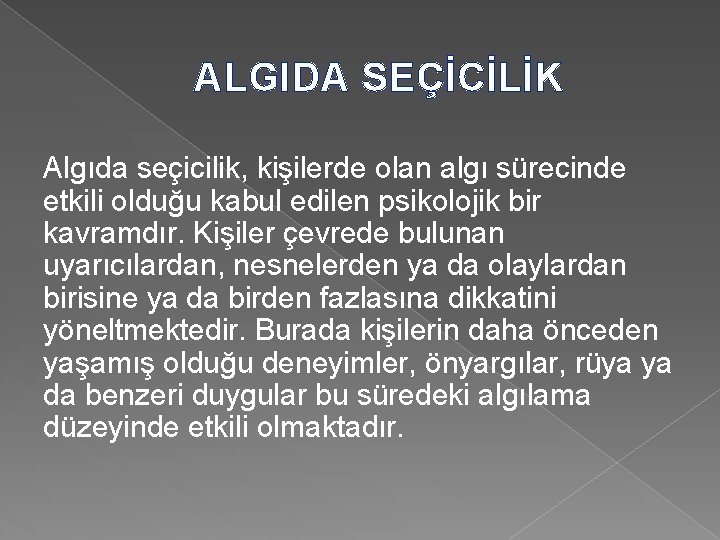 ALGIDA SEÇİCİLİK

Algıda seçicilik, kişilerde olan algı sürecinde etkili olduğu kabul edilen psikolojik bir kavramdır. Kişiler çevrede bulunan uyarıcılardan, nesnelerden ya da olaylardan birisine ya da birden fazlasına dikkatini yöneltmektedir. Burada kişilerin daha önceden yaşamış olduğu deneyimler, önyargılar, rüya ya da benzeri duygular bu süredeki algılama düzeyinde etkili olmaktadır.